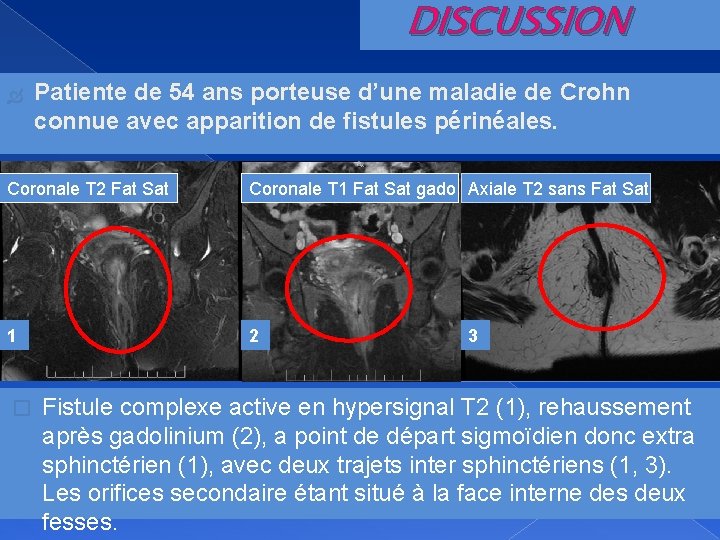 DISCUSSION

Patiente de 54 ans porteuse d'une maladie de Crohn connue avec apparition de fistules périnéales.

Coronale T2 Fat Sat

1

Coronale T1 Fat Sat gado

2

Axiale T2 sans Fat Sat

3

Fistule complexe active en hypersignal T2 (1), rehaussement après gadolinium (2), a point de départ sigmoïdien donc extra sphinctérien (1), avec deux trajets inter sphinctériens (1, 3). Les orifices secondaire étant situé à la face interne des deux fesses.